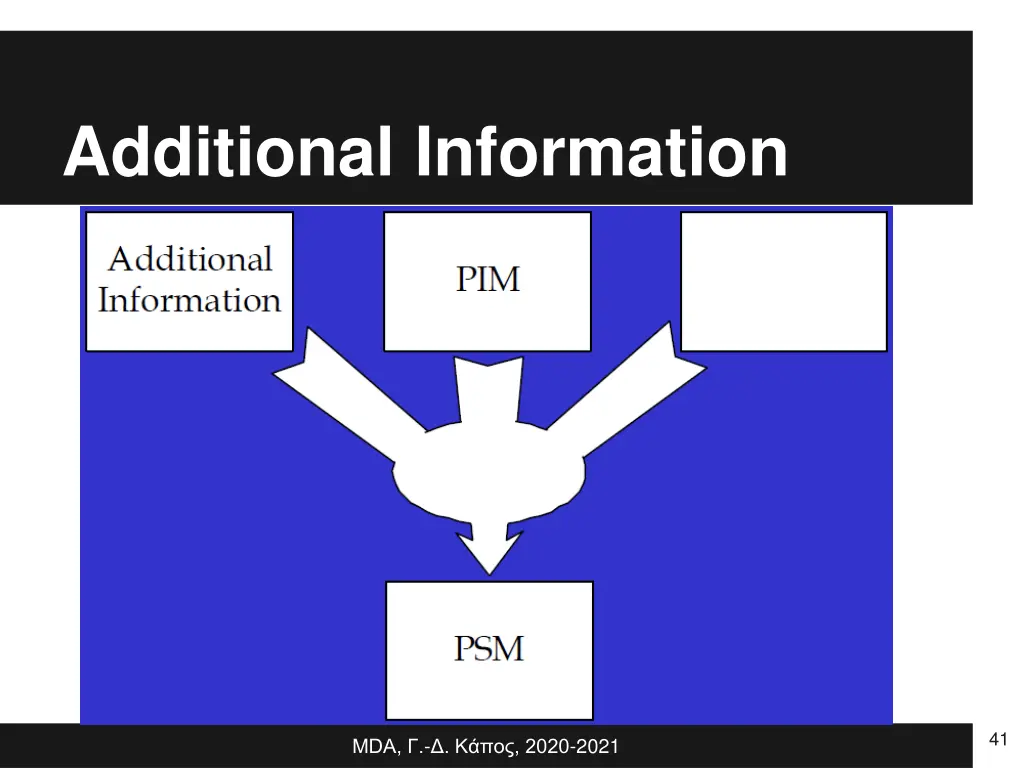 Additional Information

Additional Information

PIM

PSM

MDA, Γ.-Δ. Κάπος, 2020-2021

41